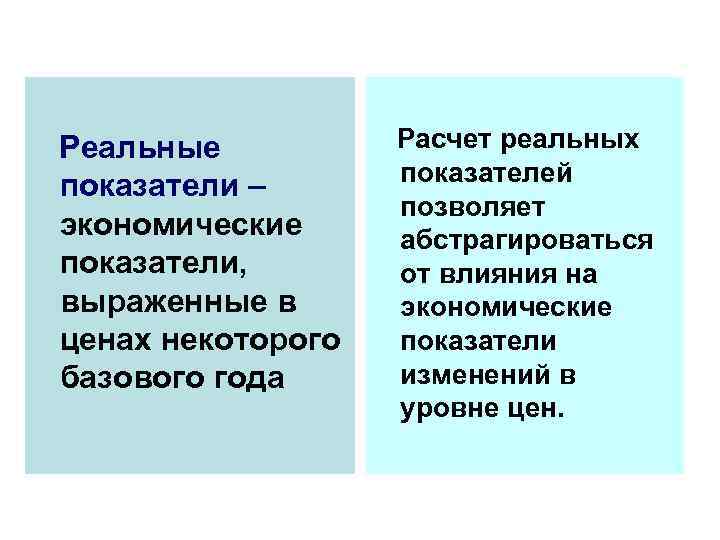 Реальные показатели – экономические показатели, выраженные в ценах некоторого базового года

Расчет реальных показателей позволяет абстрагироваться от влияния на экономические показатели изменений в уровне цен.